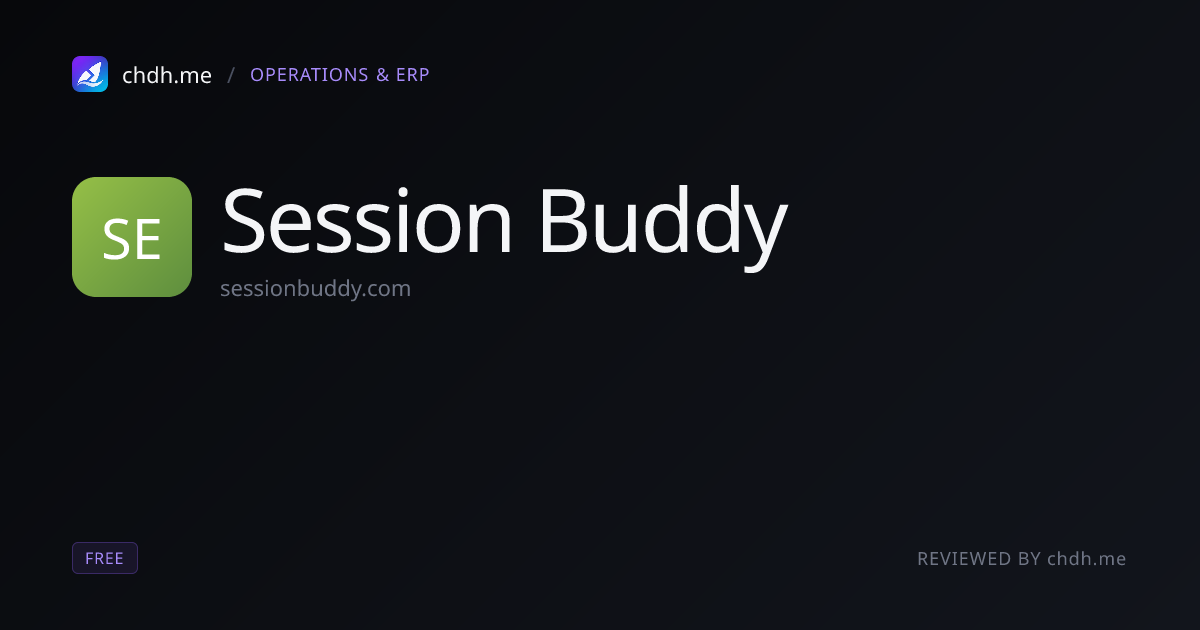 chdh.me / OPERATIONS & ERP

SE

Session Buddy

sessionbuddy.com

FREE

REVIEWED BY chdh.me